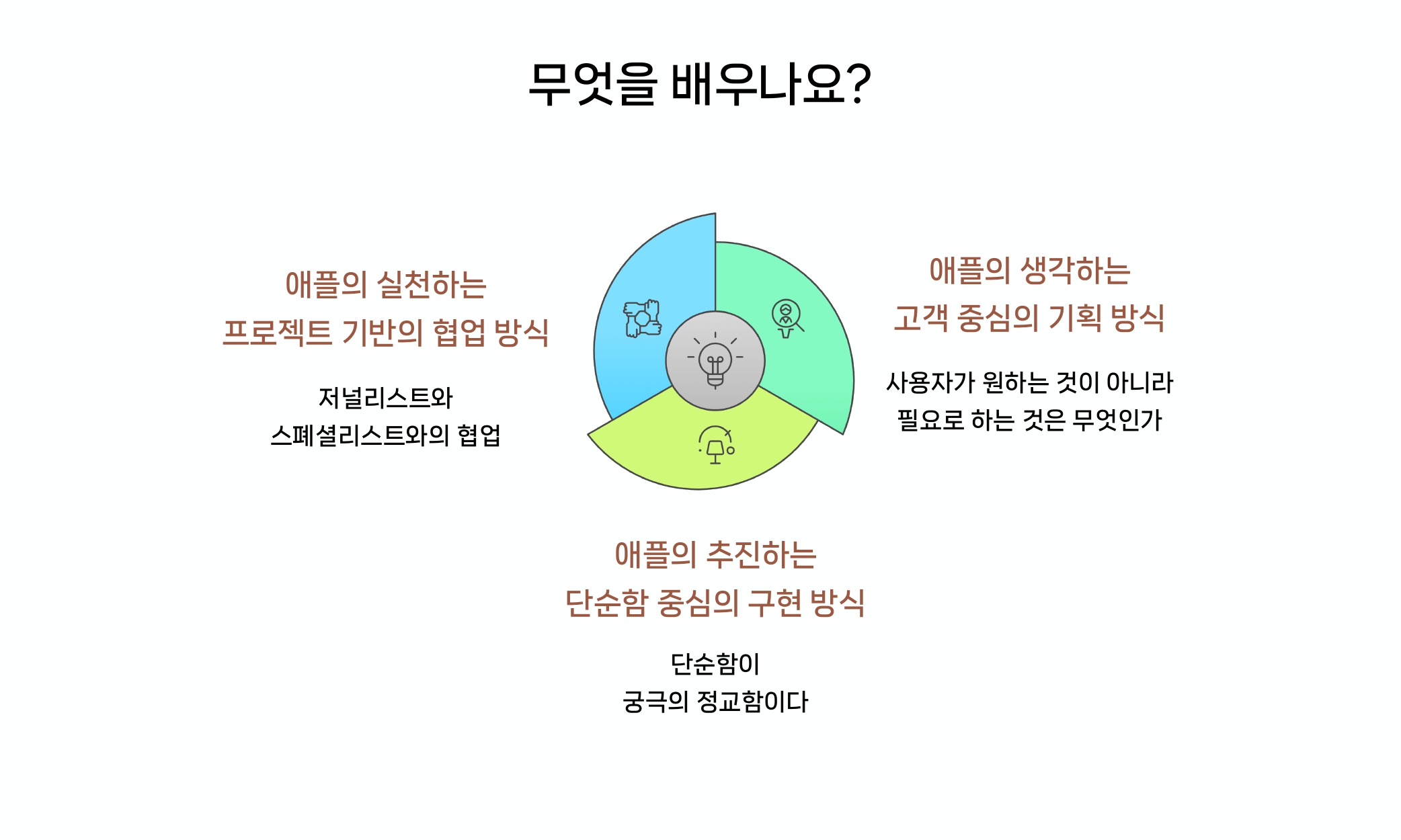 무엇을 배우나요?

애플의 실천하는
프로젝트 기반의 협업 방식

저널리스트와
스페셜리스트와의 협업

애플의 생각하는
고객 중심의 기획 방식

사용자가 원하는 것이 아니라
필요로 하는 것은 무엇인가

애플의 추진하는
단순함 중심의 구현 방식

단순함이
궁극의 정교함이다